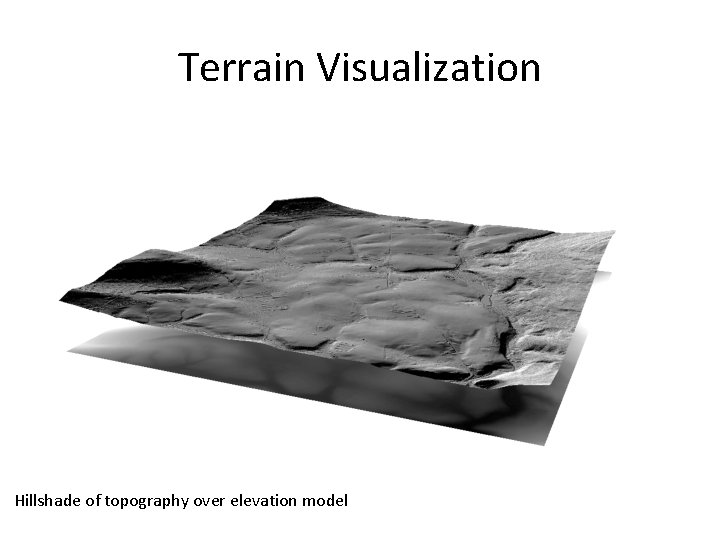 Terrain Visualization

Hillshade of topography over elevation model